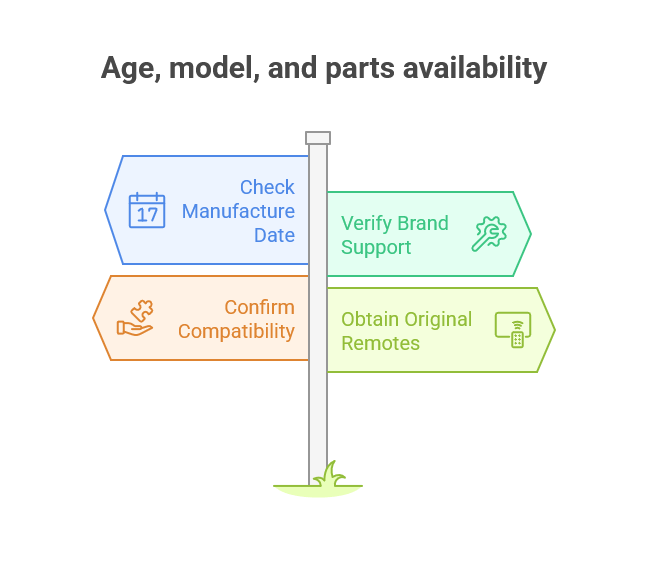 Age, model, and parts availability

17

Check Manufacture Date

Verify Brand Support

Confirm Compatibility

Obtain Original Remotes